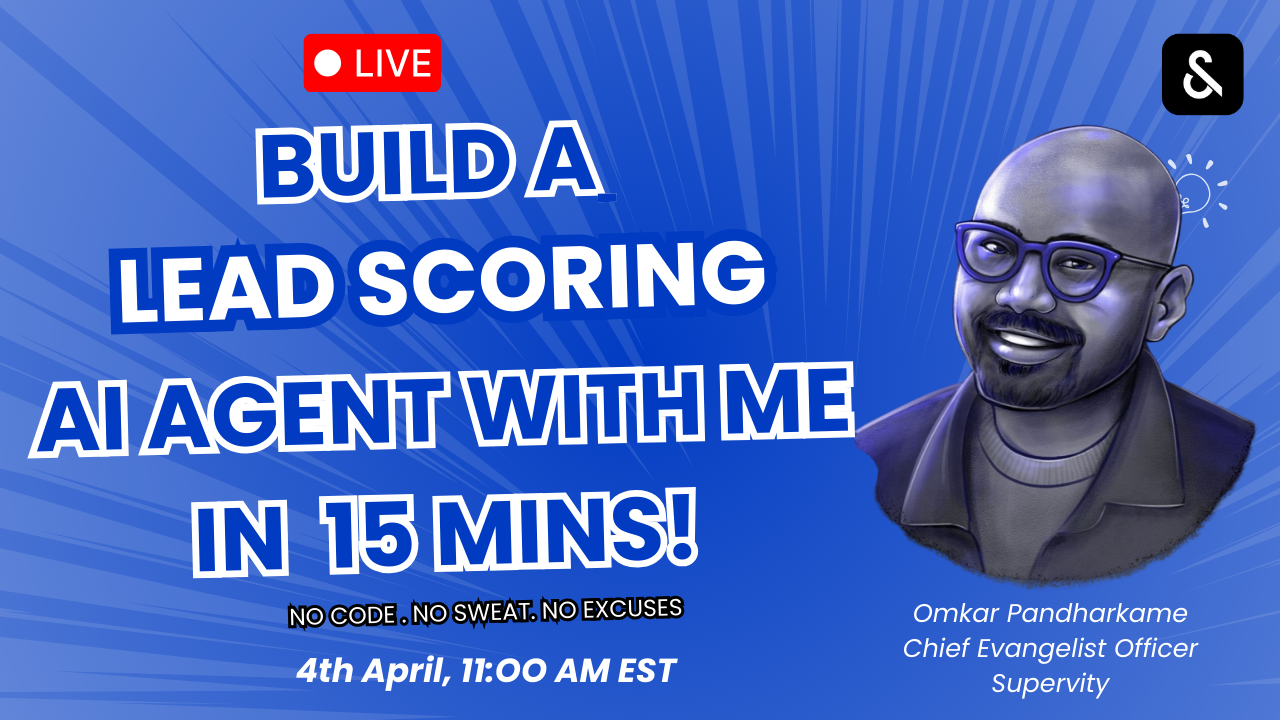 LIVE

BUILD A LEAD SCORING AI AGENT WITH ME IN 15 MINS!

NO CODE . NO SWEAT. NO EXCUSES

4th April, 11:00 AM EST

Omkar Pandharkame
Chief Evangelist Officer
Supervity